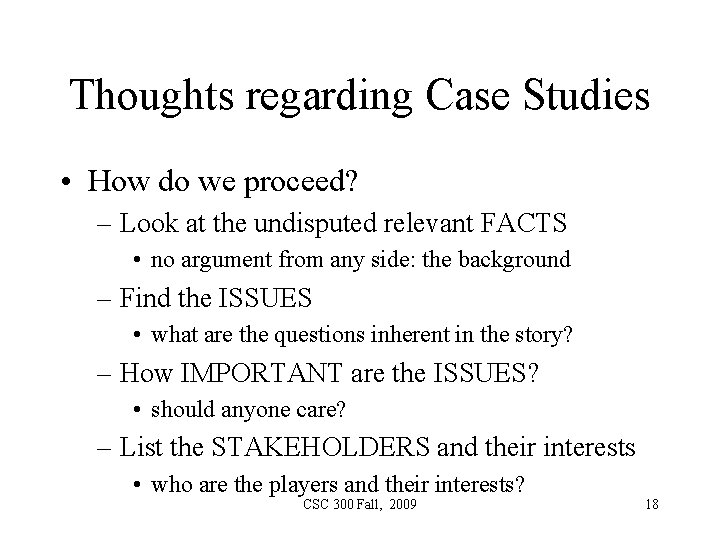 Thoughts regarding Case Studies

• How do we proceed?
  – Look at the undisputed relevant FACTS
    • no argument from any side: the background
  – Find the ISSUES
    • what are the questions inherent in the story?
  – How IMPORTANT are the ISSUES?
    • should anyone care?
  – List the STAKEHOLDERS and their interests
    • who are the players and their interests?

CSC 300 Fall, 2009

18